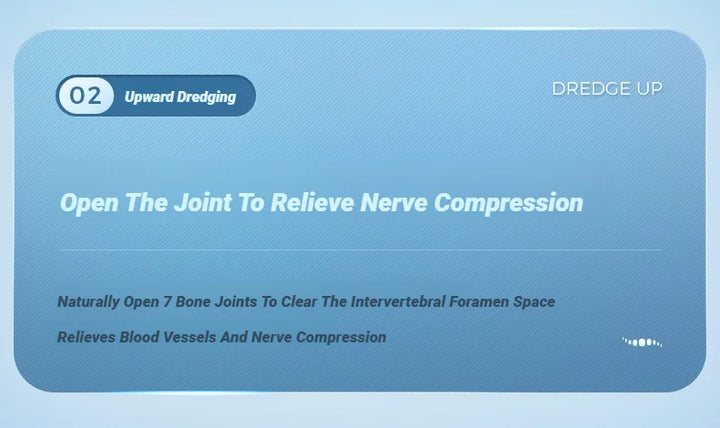 02 Upward Dredging

DREDGE UP

Open The Joint To Relieve Nerve Compression

Naturally Open 7 Bone Joints To Clear The Intervertebral Foramen Space

Relieves Blood Vessels And Nerve Compression